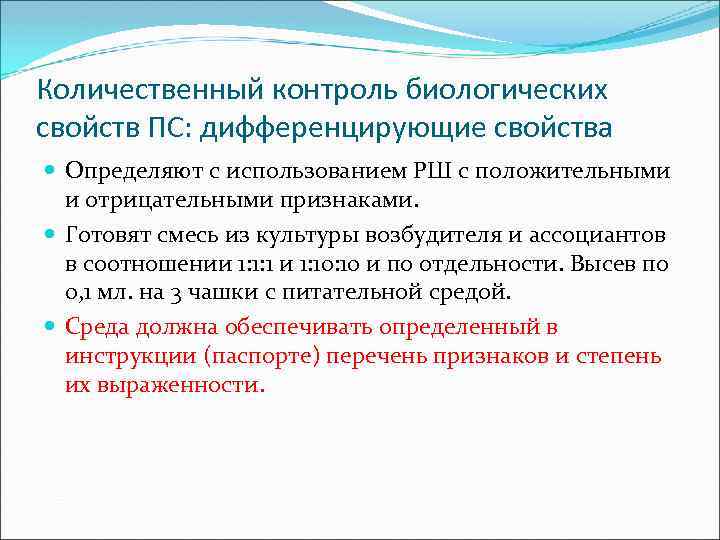 Количественный контроль биологических свойств ПС: дифференцирующие свойства

Определяют с использованием РШ с положительными и отрицательными признаками.

Готовят смесь из культуры возбудителя и ассоциантов в соотношении 1:1:1 и 1:10:10 и по отдельности. Высев по 0,1 мл. на 3 чашки с питательной средой.

Среда должна обеспечивать определенный в инструкции (паспорте) перечень признаков и степень их выраженности.